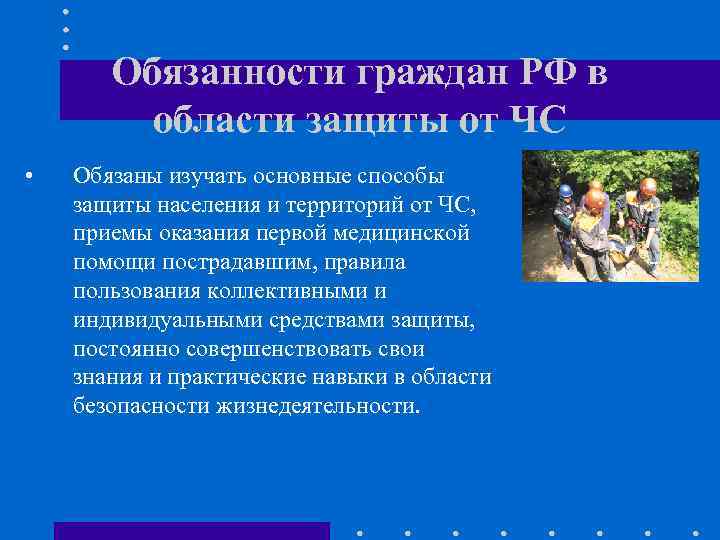 Обязанности граждан РФ в области защиты от ЧС

• Обязаны изучать основные способы защиты населения и территорий от ЧС, приемы оказания первой медицинской помощи пострадавшим, правила пользования коллективными и индивидуальными средствами защиты, постоянно совершенствовать свои знания и практические навыки в области безопасности жизнедеятельности.